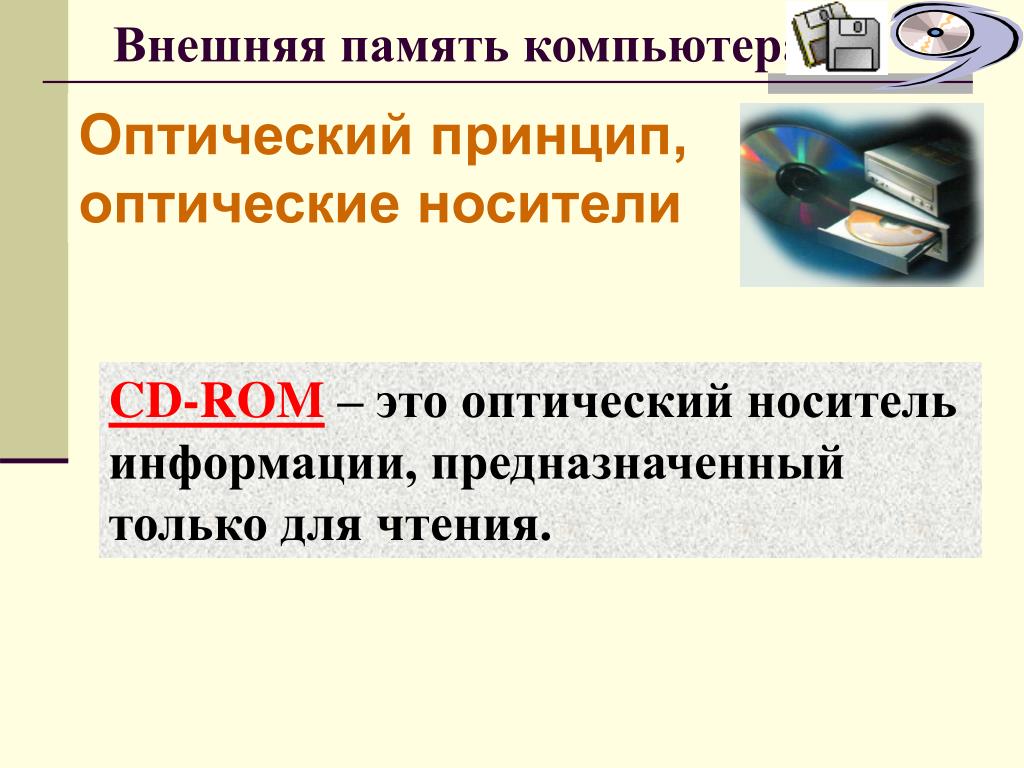 Внешняя память компьютера

Оптический принцип, оптические носители

CD-ROM – это оптический носитель информации, предназначенный только для чтения.